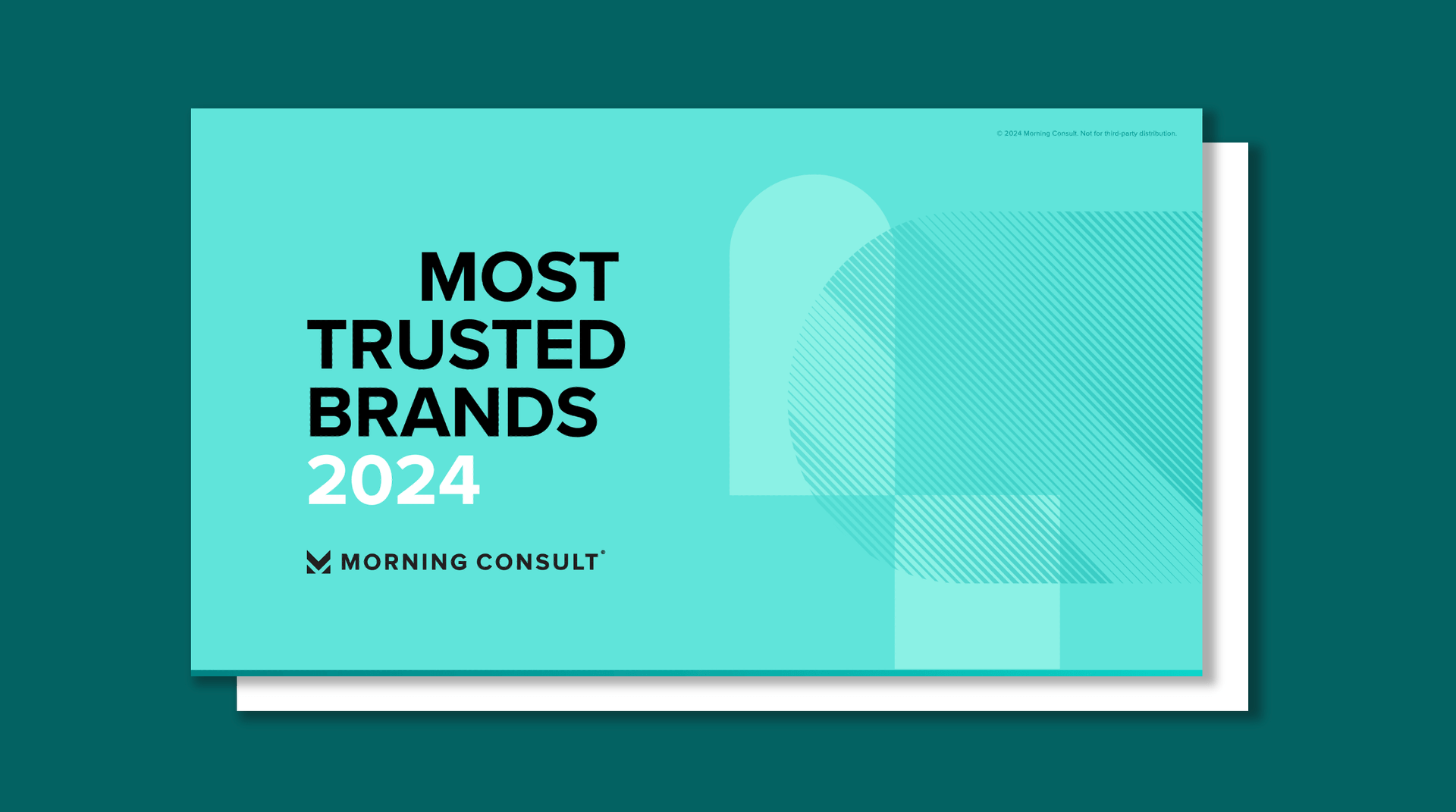 © 2024 Morning Consult. Not for third-party distribution.

MOST TRUSTED BRANDS 2024

MORNING CONSULT®